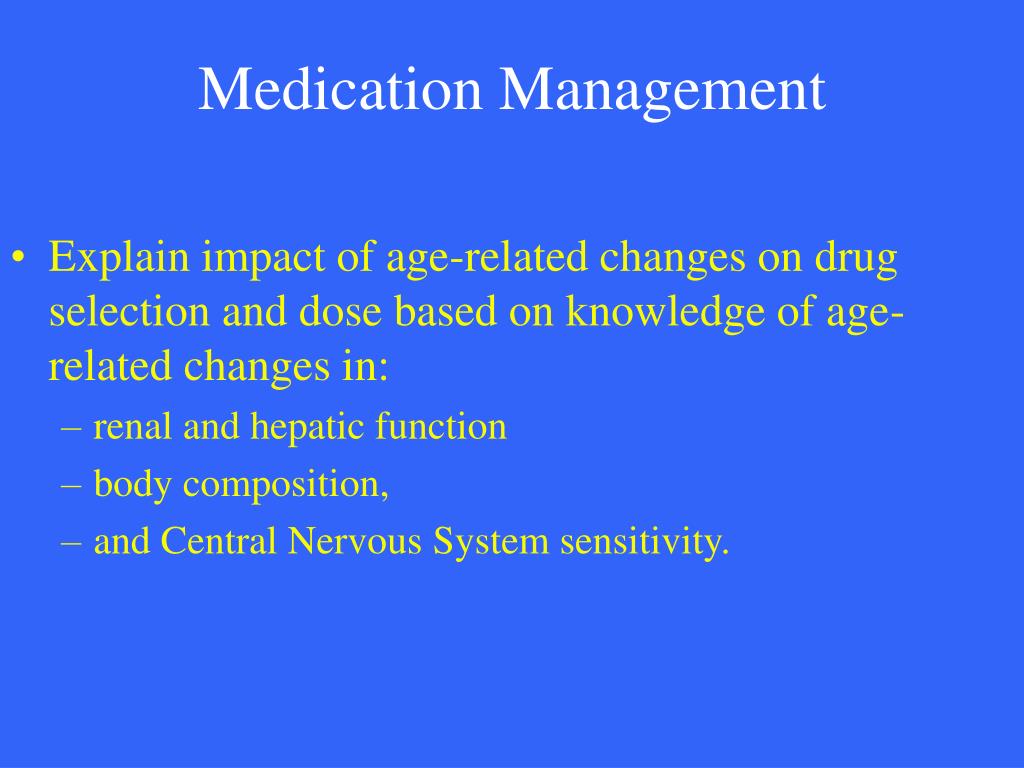 Medication Management

• Explain impact of age-related changes on drug selection and dose based on knowledge of age-related changes in:
– renal and hepatic function
– body composition,
– and Central Nervous System sensitivity.